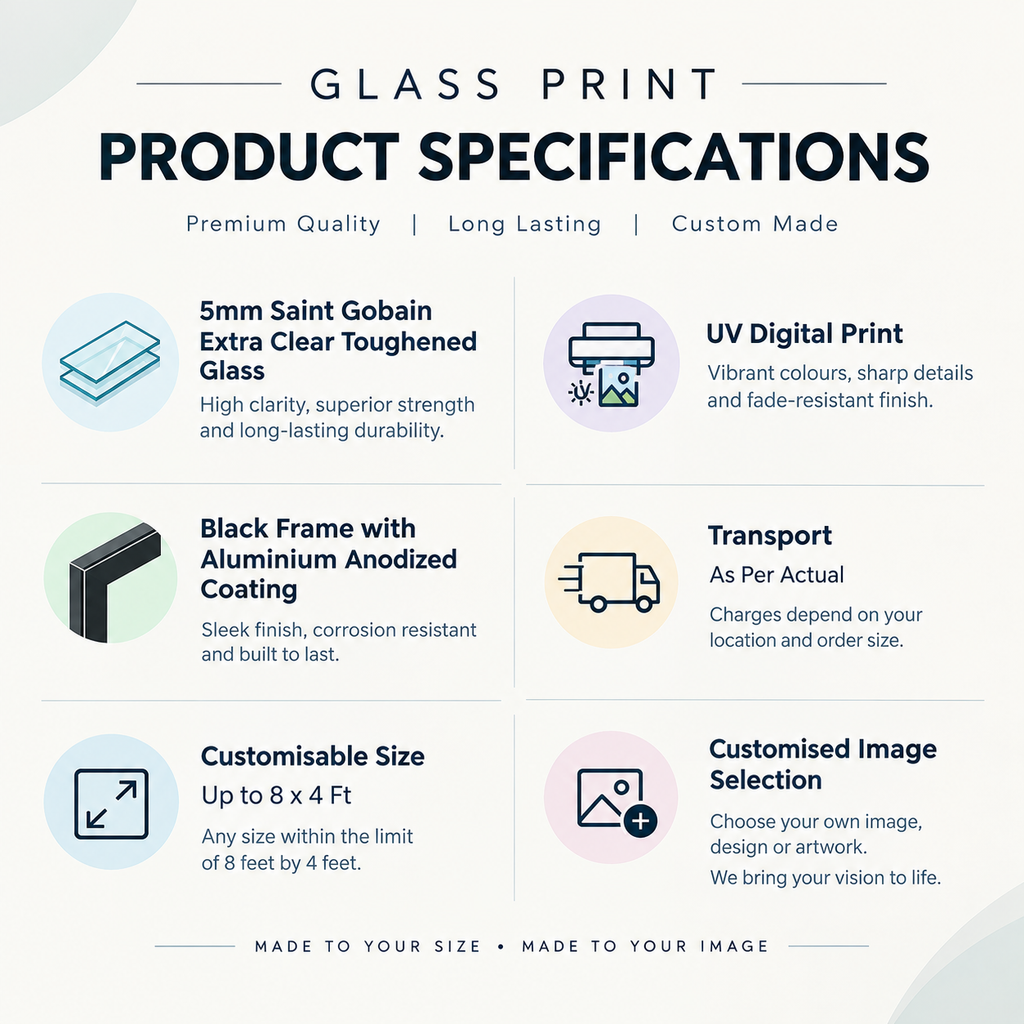 GLASS PRINT

PRODUCT SPECIFICATIONS

Premium Quality | Long Lasting | Custom Made

5mm Saint Gobain Extra Clear Toughened Glass

High clarity, superior strength and long-lasting durability.

Black Frame with Aluminium Anodized Coating

Sleek finish, corrosion resistant and built to last.

Customisable Size

Up to 8 x 4 Ft

Any size within the limit of 8 feet by 4 feet.

UV Digital Print

Vibrant colours, sharp details and fade-resistant finish.

Transport

As Per Actual

Charges depend on your location and order size.

Customised Image Selection

Choose your own image, design or artwork.

We bring your vision to life.

MADE TO YOUR SIZE • MADE TO YOUR IMAGE